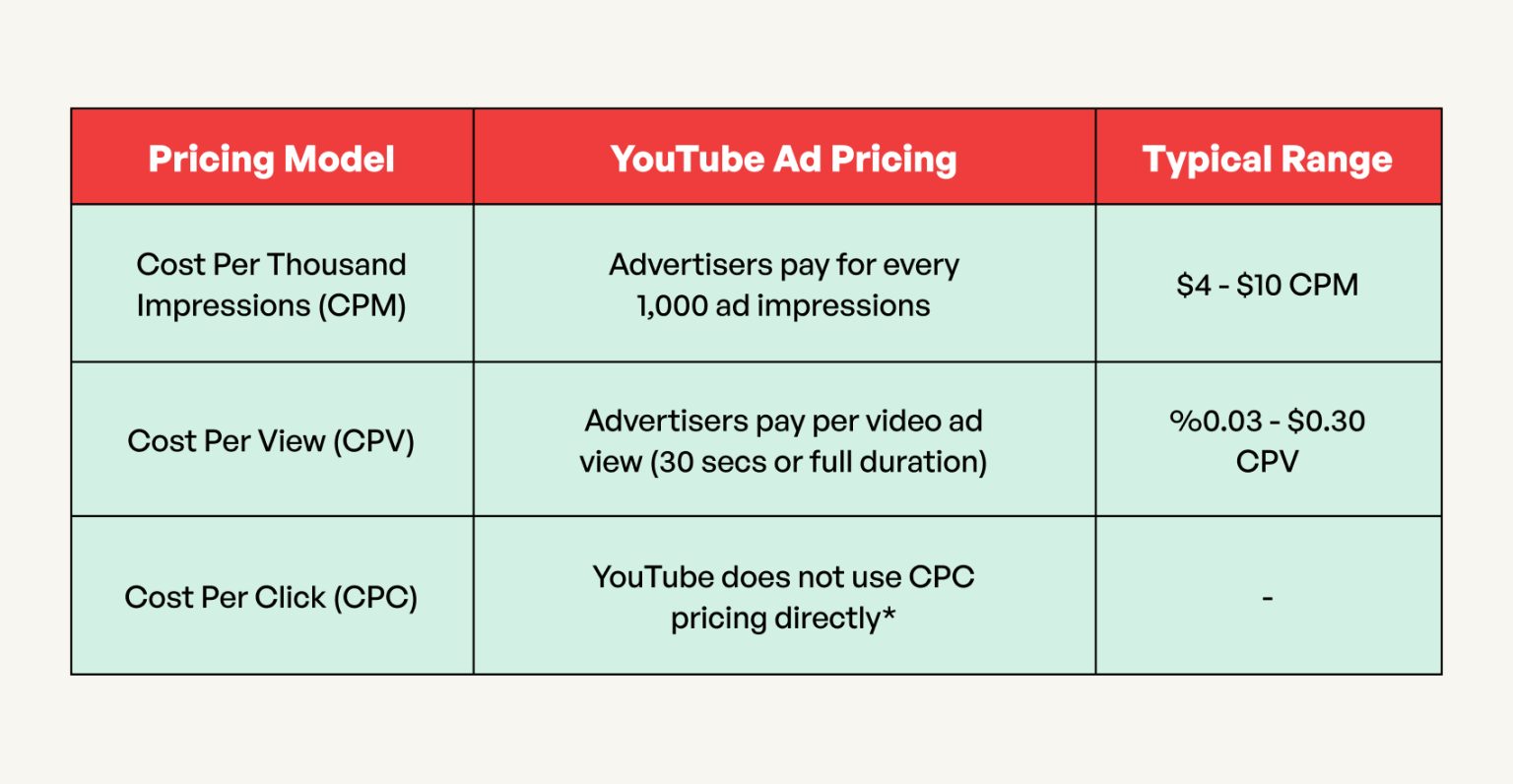 | Pricing Model | YouTube Ad Pricing | Typical Range |
|---|---|---|
| Cost Per Thousand Impressions (CPM) | Advertisers pay for every 1,000 ad impressions | \$4 - \$10 CPM |
| Cost Per View (CPV) | Advertisers pay per video ad view (30 secs or full duration) | %0.03 - \$0.30 CPV |
| Cost Per Click (CPC) | YouTube does not use CPC pricing directly* | - |